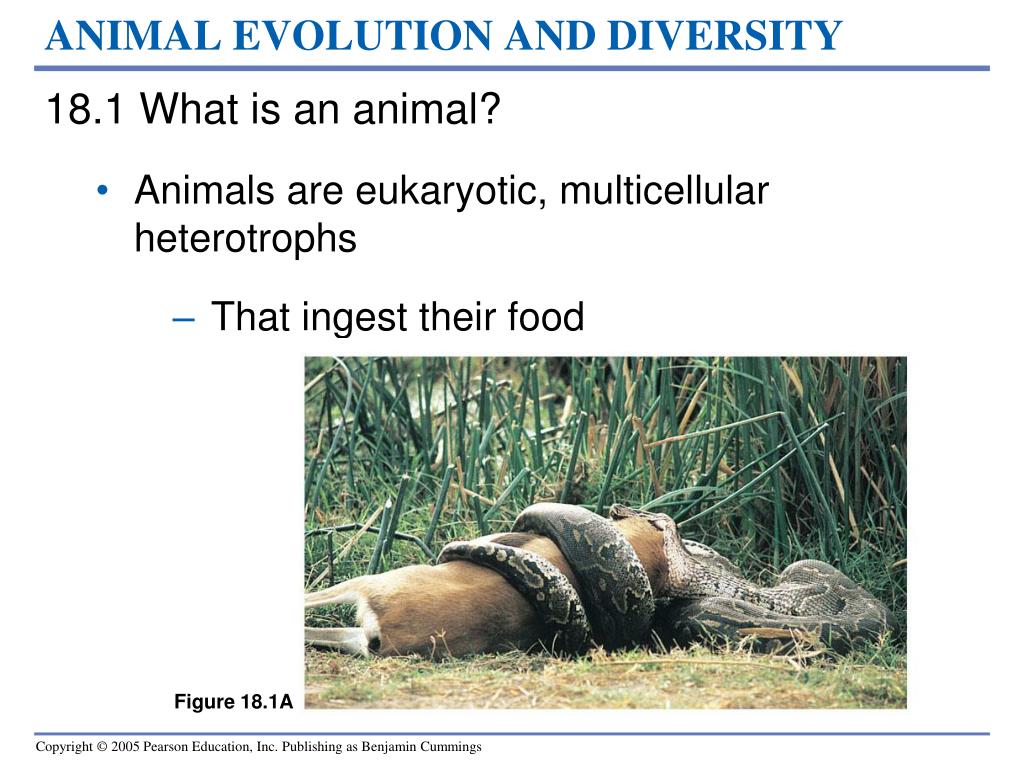 ANIMAL EVOLUTION AND DIVERSITY

18.1 What is an animal?

• Animals are eukaryotic, multicellular heterotrophs

– That ingest their food

Figure 18.1A

Copyright © 2005 Pearson Education, Inc. Publishing as Benjamin Cummings